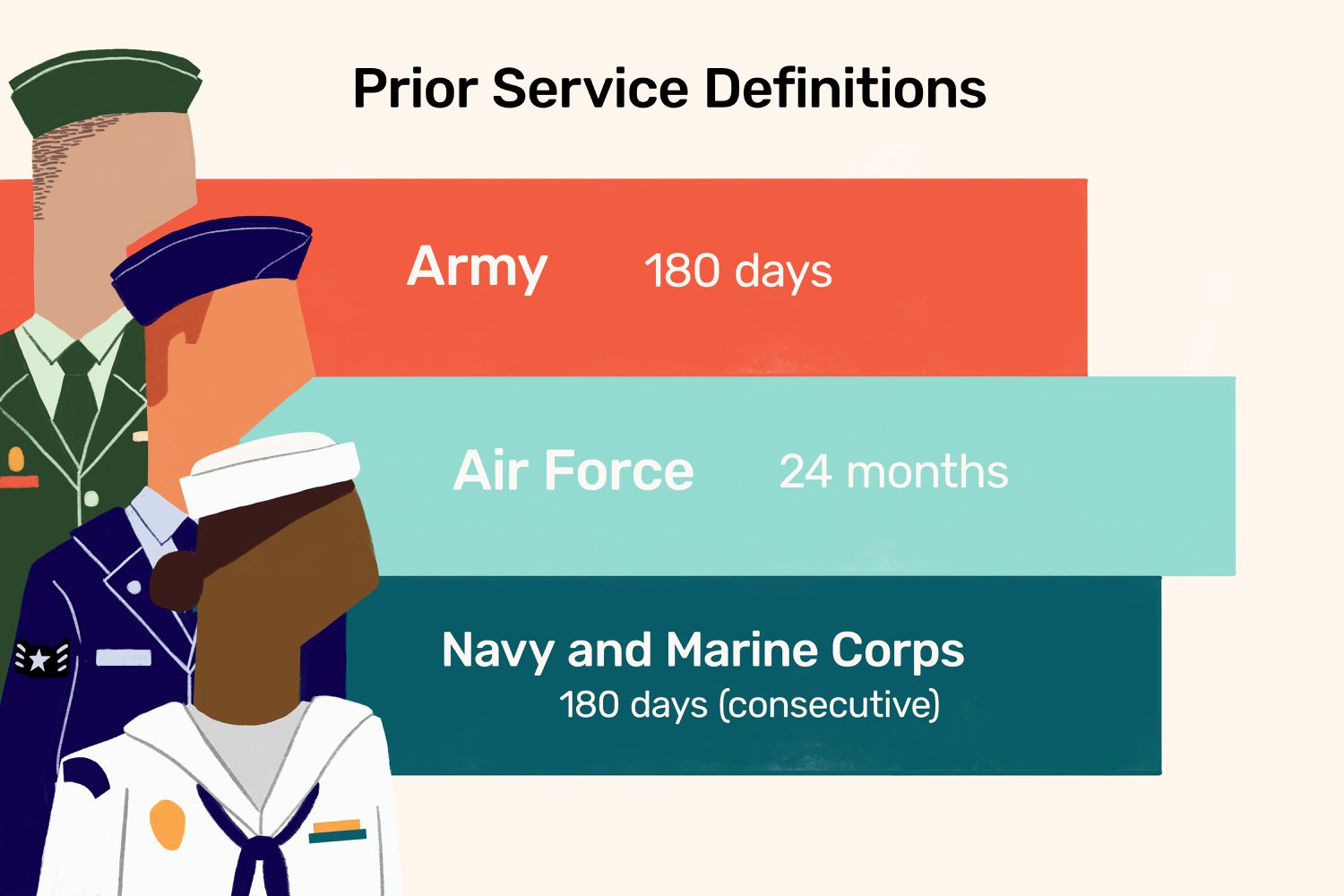 Prior Service Definitions

Army 180 days

Air Force 24 months

Navy and Marine Corps
180 days (consecutive)